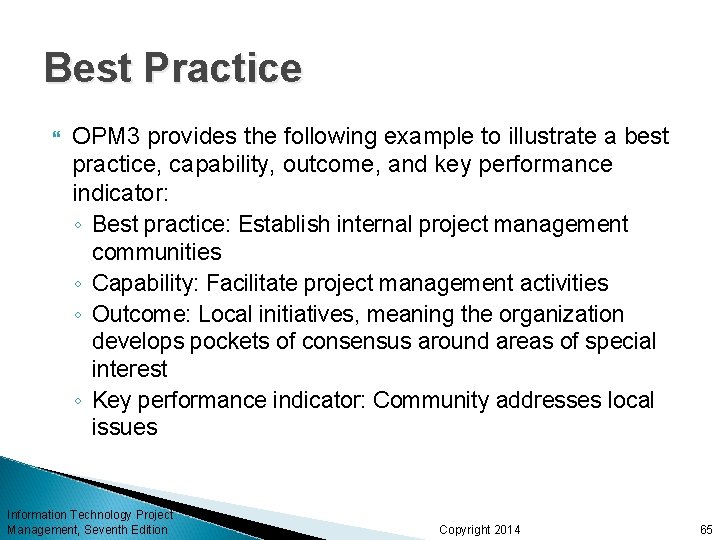 Best Practice

OPM3 provides the following example to illustrate a best practice, capability, outcome, and key performance indicator:

◦ Best practice: Establish internal project management communities
◦ Capability: Facilitate project management activities
◦ Outcome: Local initiatives, meaning the organization develops pockets of consensus around areas of special interest
◦ Key performance indicator: Community addresses local issues

Information Technology Project Management, Seventh Edition

Copyright 2014

65